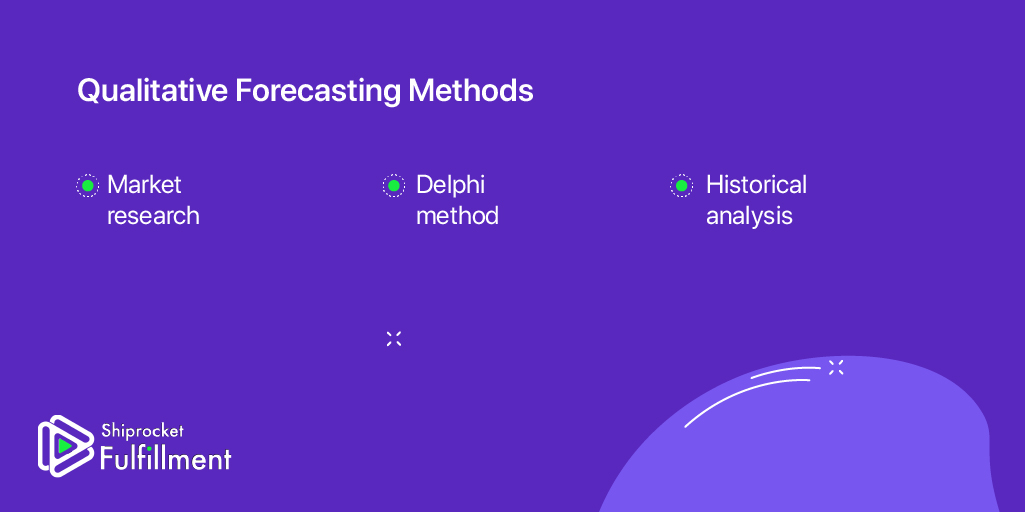 Qualitative Forecasting Methods

Market research

Delphi method

Historical analysis

Shiprocket Fulfillment